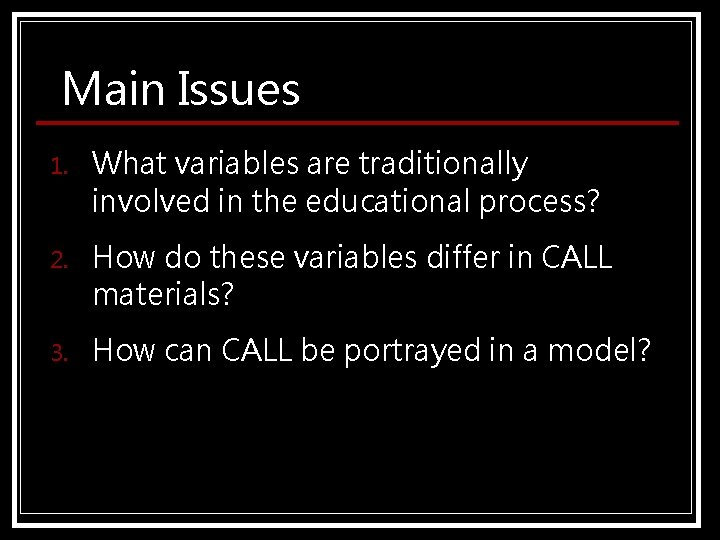 Main Issues

1. What variables are traditionally involved in the educational process?

2. How do these variables differ in CALL materials?

3. How can CALL be portrayed in a model?